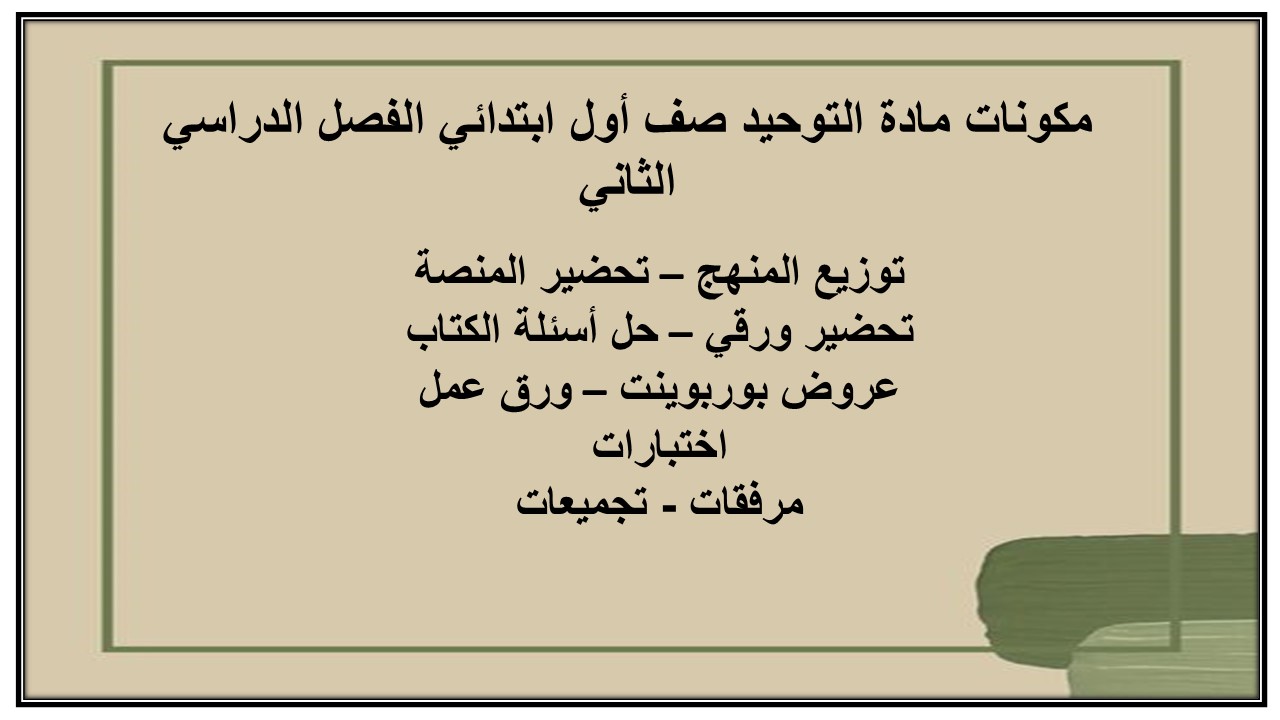 مكونات مادة التوحيد صف أول ابتدائي الفصل الدراسي الثاني

توزيع المنهج – تحضير المنصة
تحضير ورقي – حل أسئلة الكتاب
عروض بوربوينت – ورق عمل
اختبارات
مرفقات - تجميعات